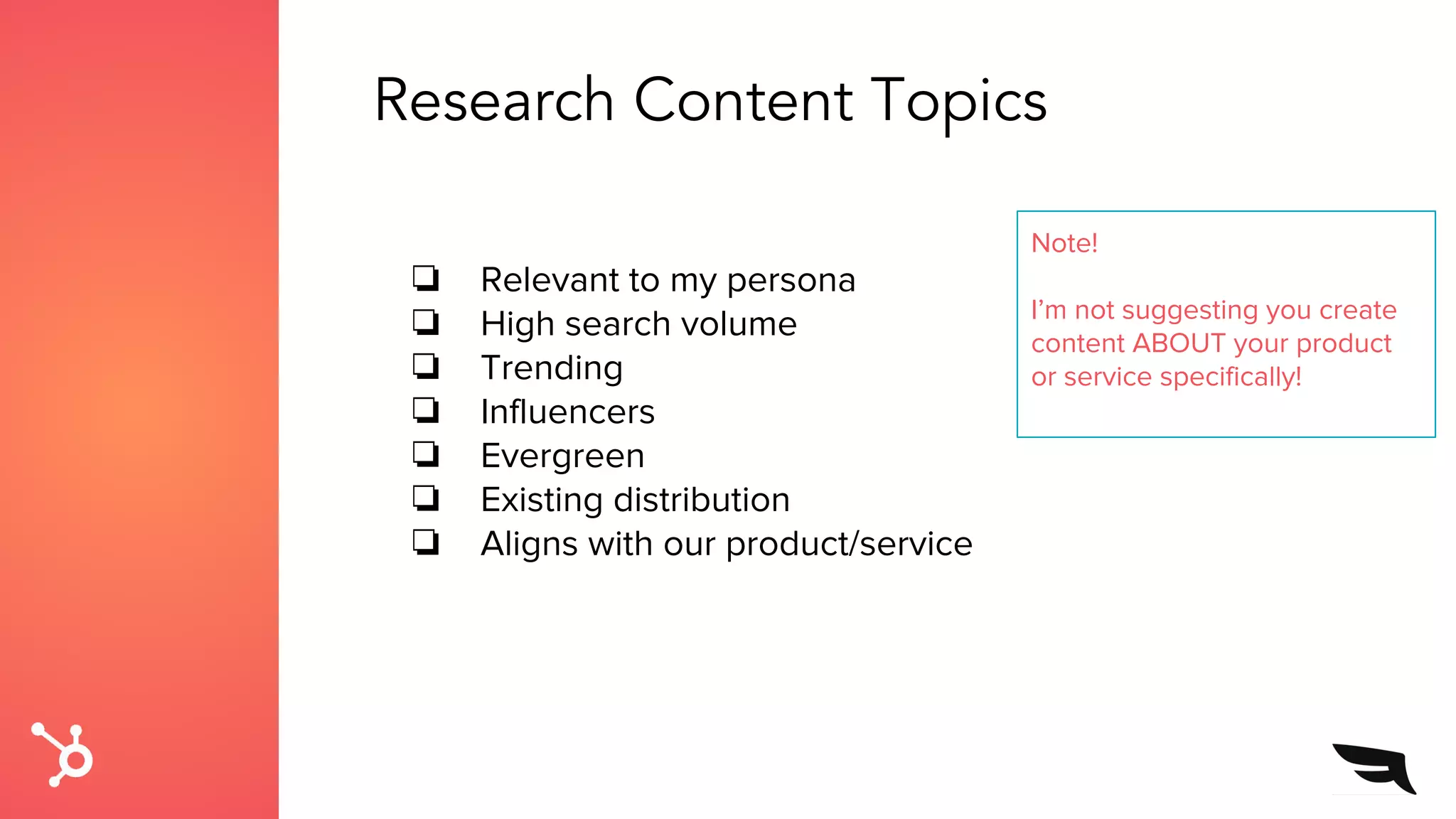 Research Content Topics

❏ Relevant to my persona
❏ High search volume
❏ Trending
❏ Influencers
❏ Evergreen
❏ Existing distribution
❏ Aligns with our product/service

Note!

I'm not suggesting you create content ABOUT your product or service specifically!